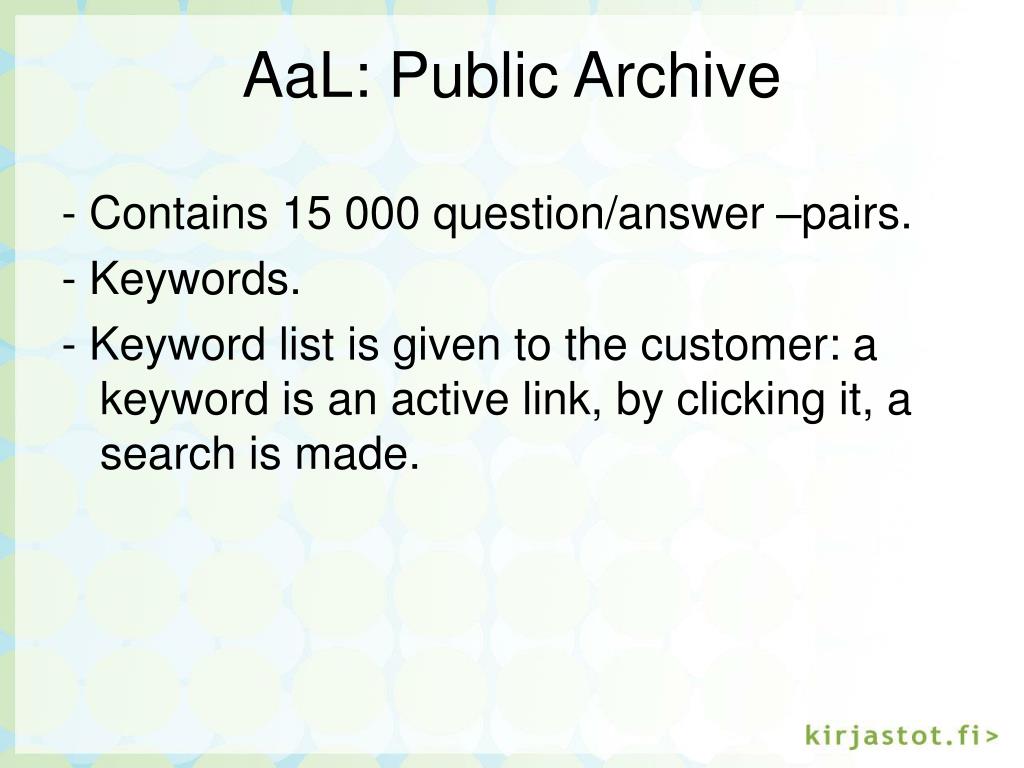 AaL: Public Archive

- Contains 15 000 question/answer –pairs.

- Keywords.

- Keyword list is given to the customer: a keyword is an active link, by clicking it, a search is made.

kirjastot.fi>